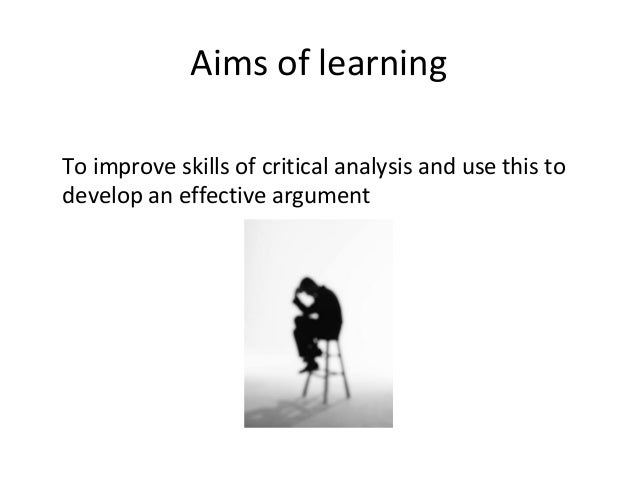 Aims of learning

To improve skills of critical analysis and use this to develop an effective argument